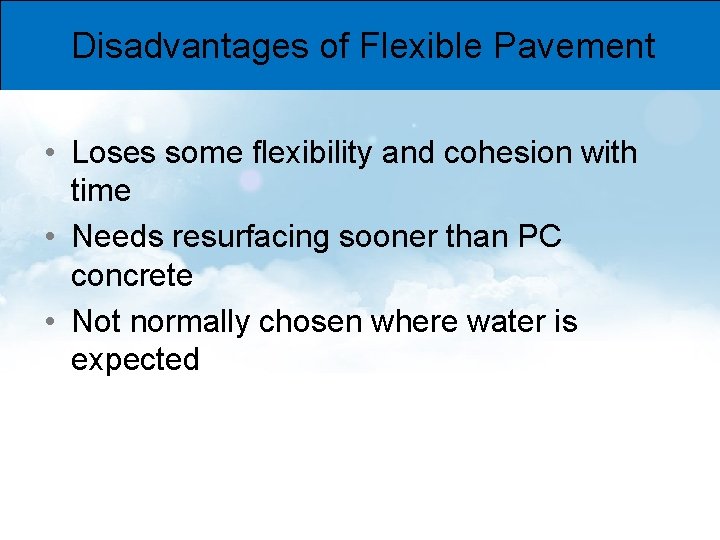 Disadvantages of Flexible Pavement

• Loses some flexibility and cohesion with time
• Needs resurfacing sooner than PC concrete
• Not normally chosen where water is expected